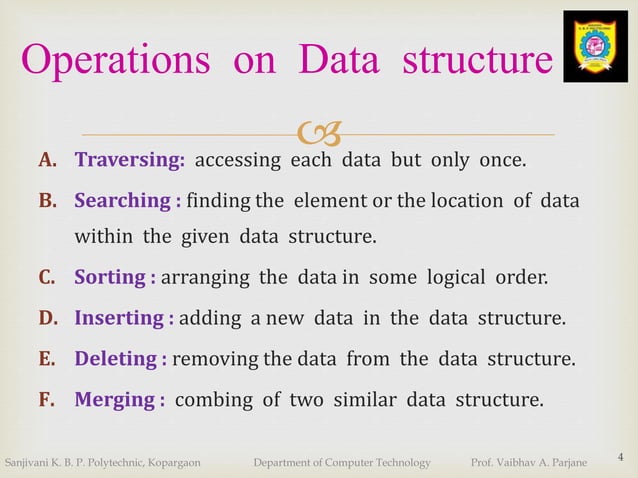 Operations on Data structure

A. Traversing: accessing each data but only once.

B. Searching : finding the element or the location of data within the given data structure.

C. Sorting : arranging the data in some logical order.

D. Inserting : adding a new data in the data structure.

E. Deleting : removing the data from the data structure.

F. Merging : combing of two similar data structure.

Sanjivani K. B. P. Polytechnic, Kopargaon Department of Computer Technology Prof. Vaibhav A. Parjane 4